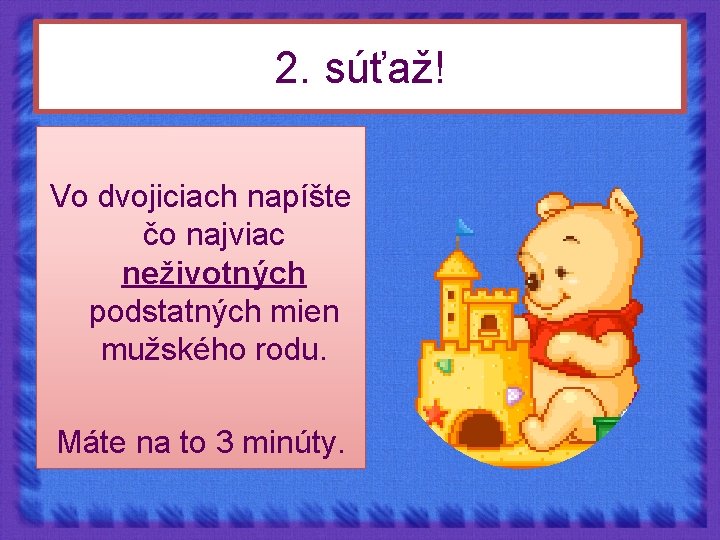 2. súťaž!

Vo dvojiciach napíšte čo najviac neživotných podstatných mien mužského rodu.

Máte na to 3 minúty.